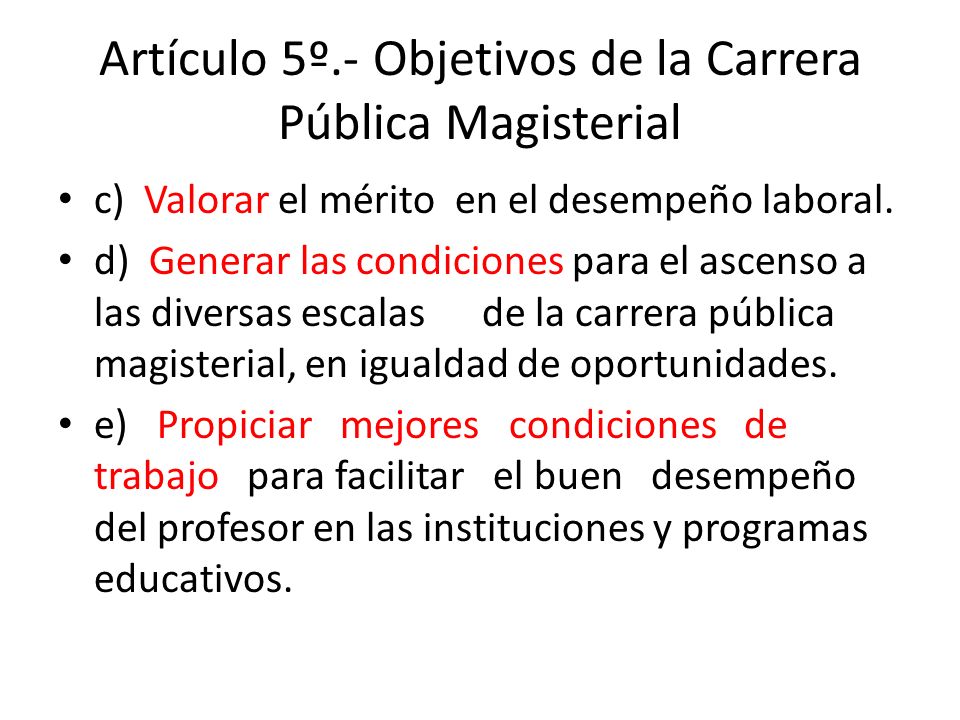 Artículo 5º.- Objetivos de la Carrera Pública Magisterial

• c) Valorar el mérito en el desempeño laboral.

• d) Generar las condiciones para el ascenso a las diversas escalas de la carrera pública magisterial, en igualdad de oportunidades.

• e) Propiciar mejores condiciones de trabajo para facilitar el buen desempeño del profesor en las instituciones y programas educativos.